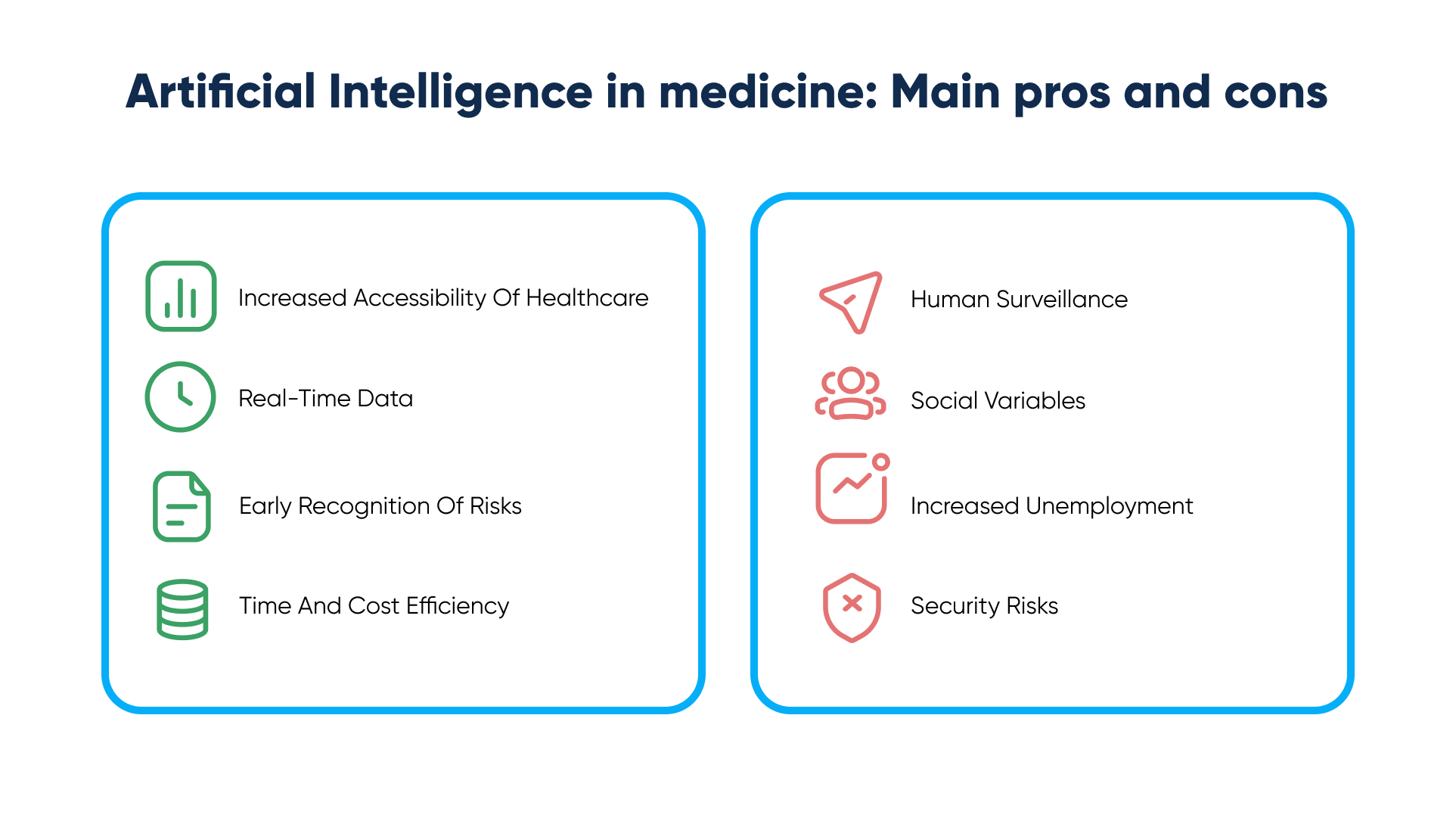 Artificial Intelligence in medicine: Main pros and cons

Increased Accessibility Of Healthcare

Real-Time Data

Early Recognition Of Risks

Time And Cost Efficiency

Human Surveillance

Social Variables

Increased Unemployment

Security Risks